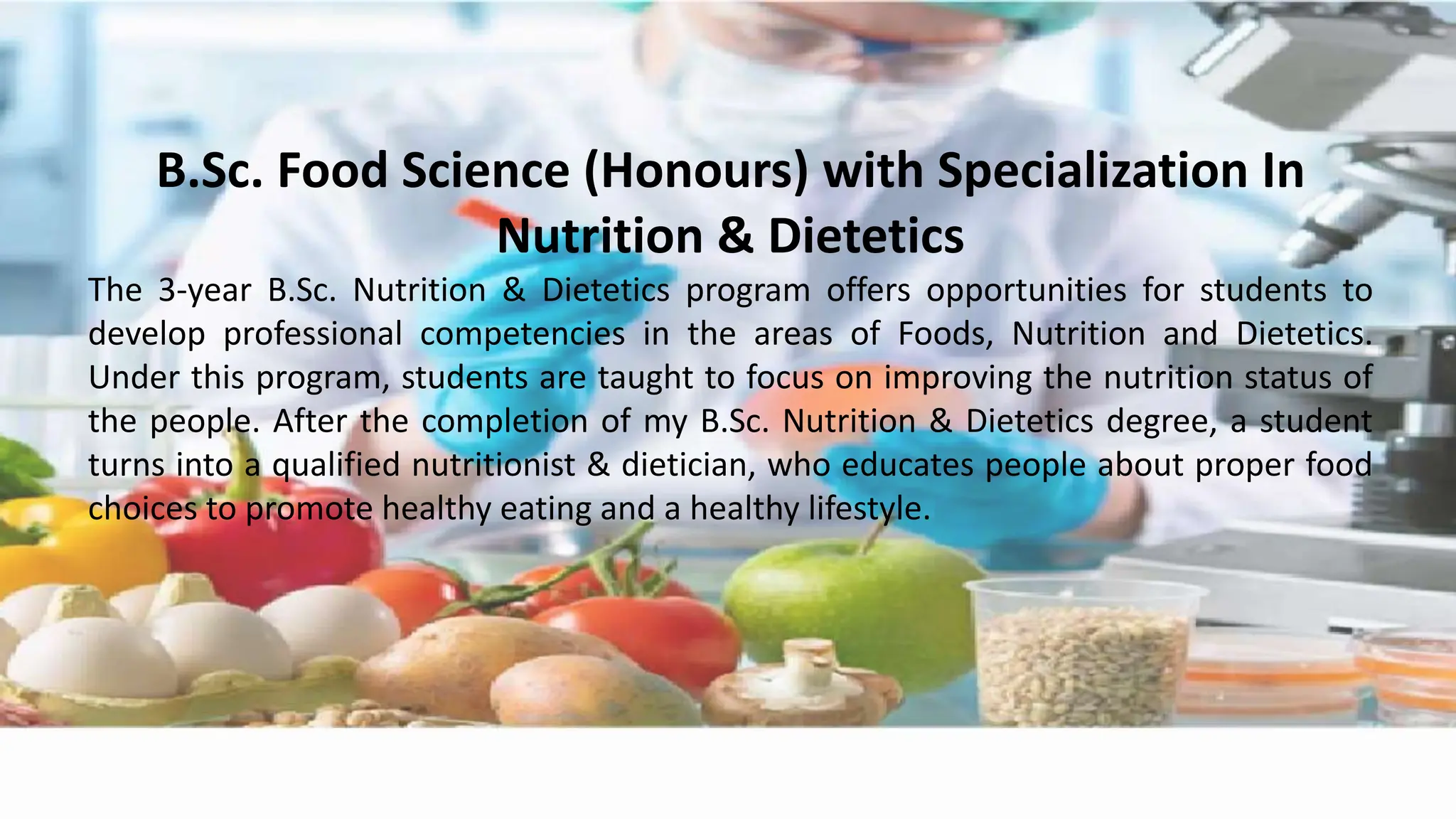 B.Sc. Food Science (Honours) with Specialization In Nutrition & Dietetics

The 3-year B.Sc. Nutrition & Dietetics program offers opportunities for students to develop professional competencies in the areas of Foods, Nutrition and Dietetics. Under this program, students are taught to focus on improving the nutrition status of the people. After the completion of my B.Sc. Nutrition & Dietetics degree, a student turns into a qualified nutritionist & dietician, who educates people about proper food choices to promote healthy eating and a healthy lifestyle.